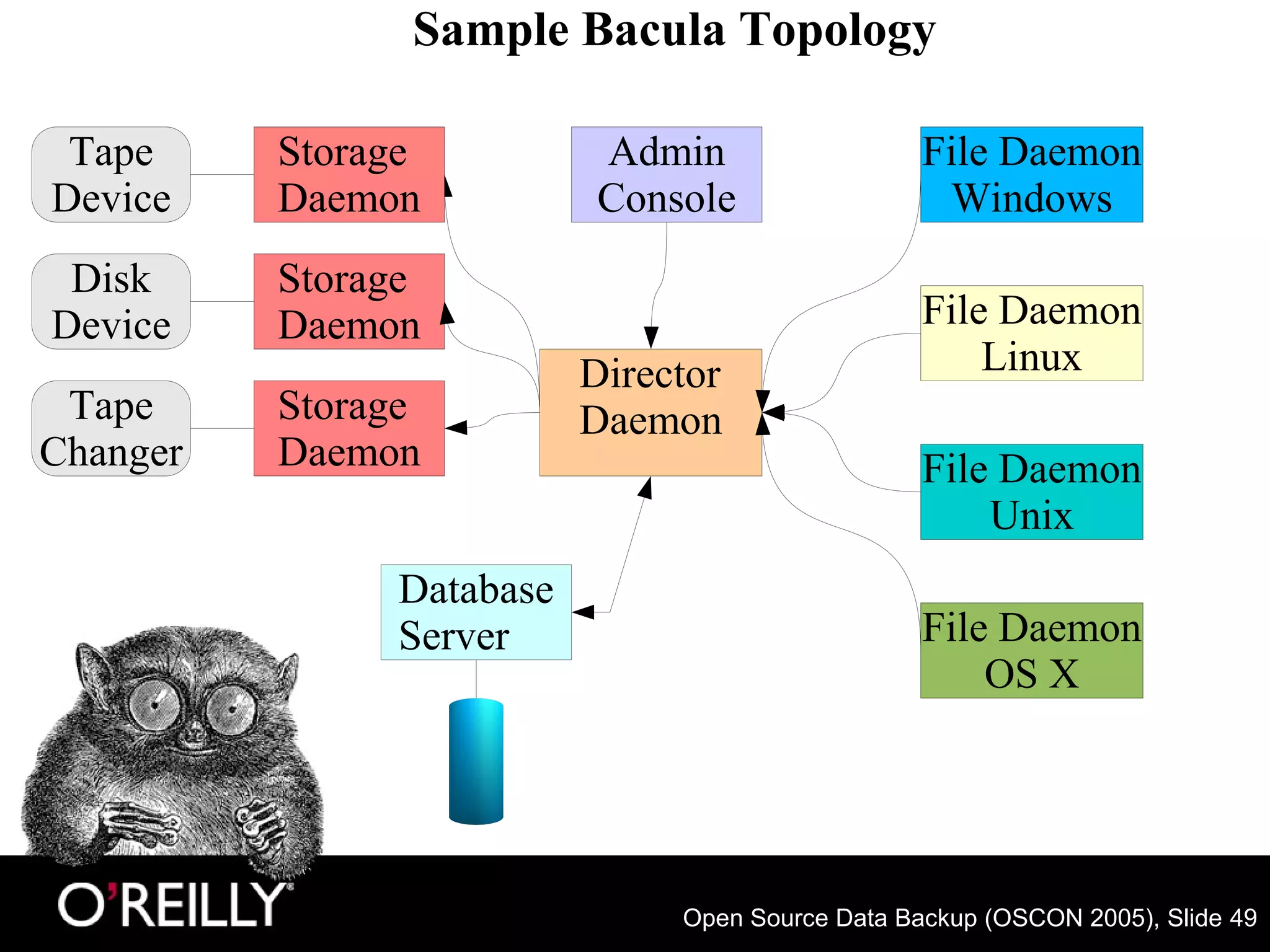 Sample Bacula Topology

Tape Device

Storage Daemon

Admin Console

File Daemon Windows

Disk Device

Storage Daemon

File Daemon Linux

Tape Changer

Storage Daemon

Director Daemon

File Daemon Unix

Database Server

File Daemon OS X

O'REILLY

Open Source Data Backup (OSCON 2005), Slide 49